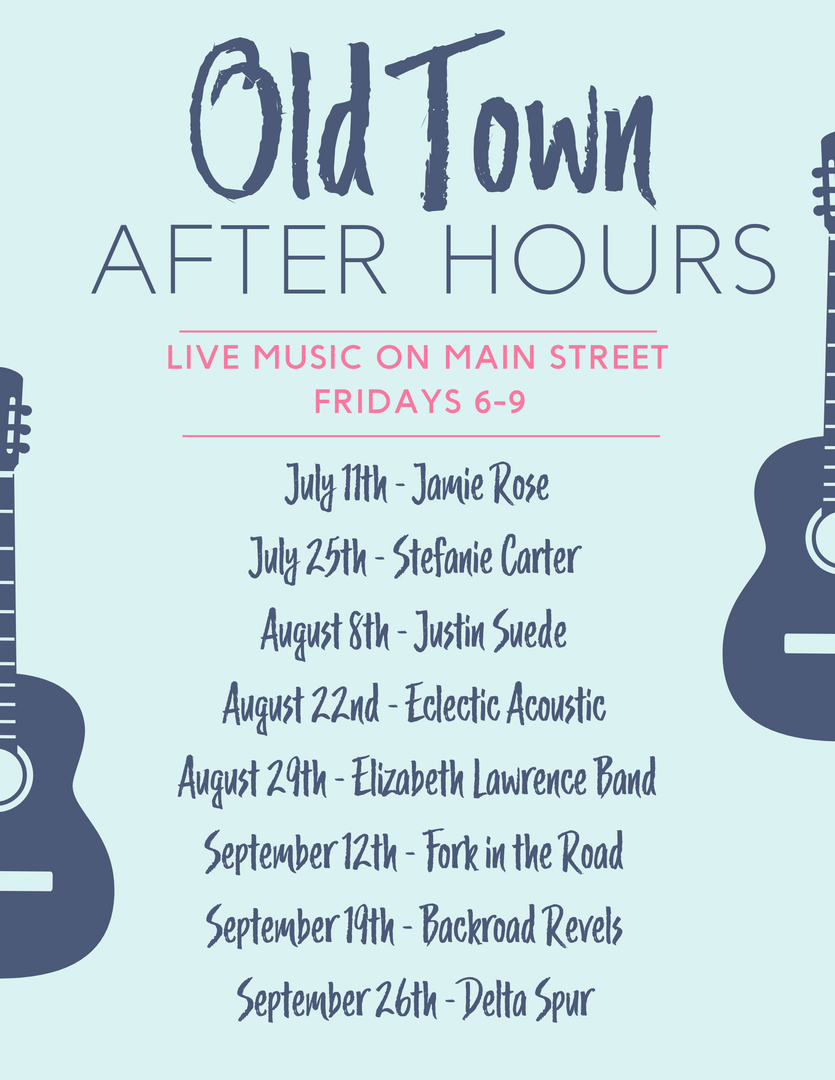 Old Town
AFTER HOURS

LIVE MUSIC ON MAIN STREET
FRIDAYS 6-9

July 11th - Jamie Rose
July 25th - Stefanie Carter
August 8th - Justin Suede
August 22nd - Eclectic Acoustic
August 29th - Elizabeth Lawrence Band
September 12th - Fork in the Road
September 19th - Backroad Revels
September 26th - Delta Spur